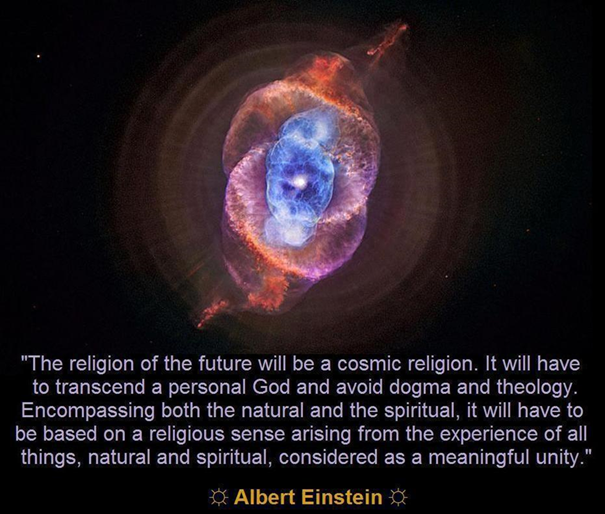 "The religion of the future will be a cosmic religion. It will have to transcend a personal God and avoid dogma and theology. Encompassing both the natural and the spiritual, it will have to be based on a religious sense arising from the experience of all things, natural and spiritual, considered as a meaningful unity."

☼ Albert Einstein ☼